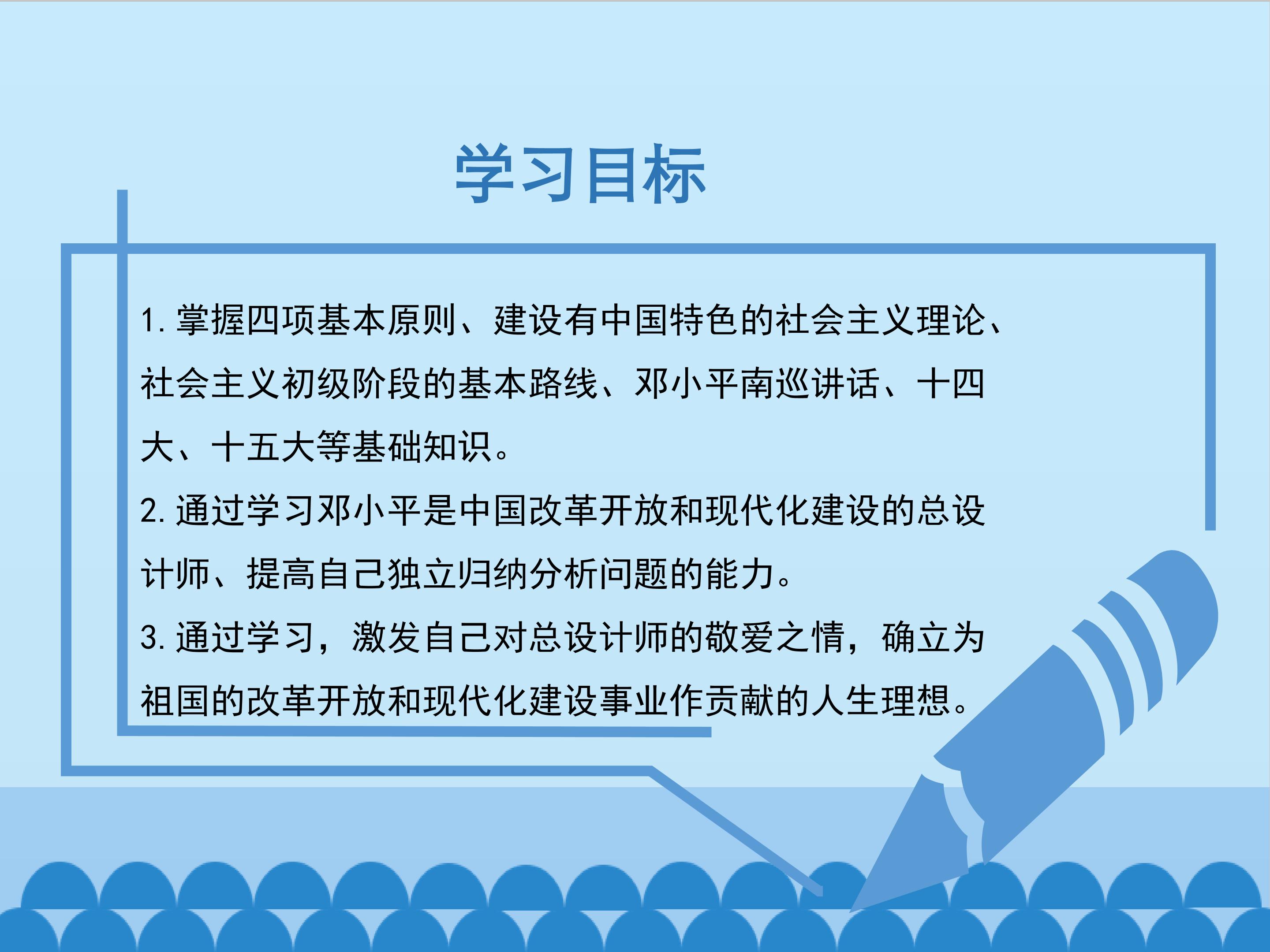 学习目标

1. 掌握四项基本原则、建设有中国特色的社会主义理论、社会主义初级阶段的基本路线、邓小平南巡讲话、十四大、十五大等基础知识。

2. 通过学习邓小平是中国改革开放和现代化建设的总设计师、提高自己独立归纳分析问题的能力。

3. 通过学习，激发自己对总设计师的敬爱之情，确立为祖国的改革开放和现代化建设事业作贡献的人生理想。